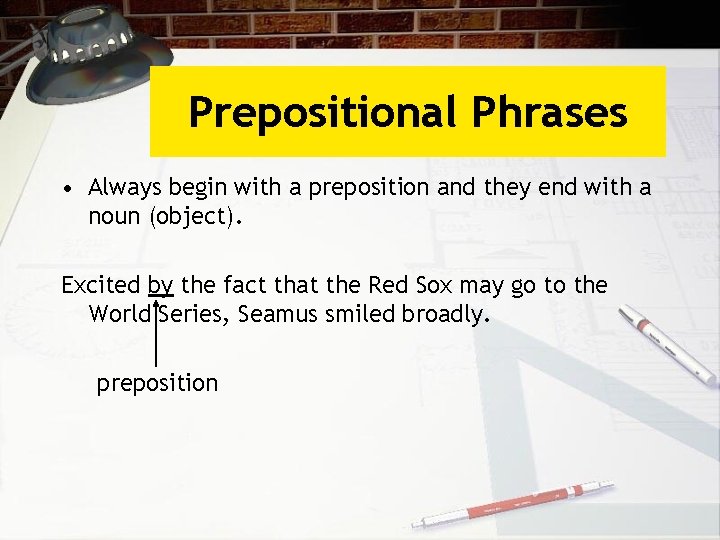 Prepositional Phrases

• Always begin with a preposition and they end with a noun (object).

Excited by the fact that the Red Sox may go to the World Series, Seamus smiled broadly.

preposition